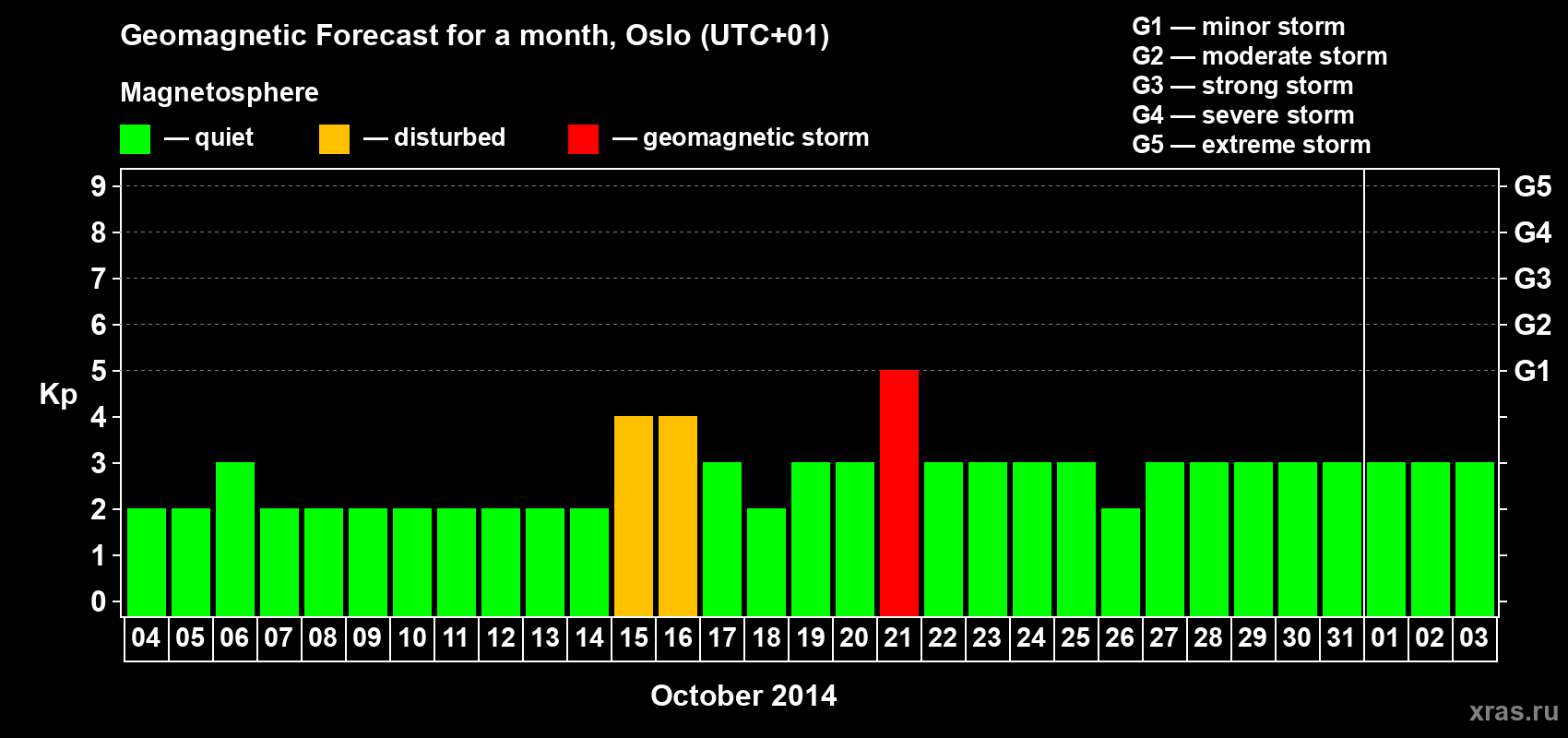 Geomagnetic Forecast for a month, Oslo (UTC+01)

Magnetosphere

— quiet — disturbed — geomagnetic storm

G1 — minor storm
G2 — moderate storm
G3 — strong storm
G4 — severe storm
G5 — extreme storm

Kp

9 8 7 6 5 4 3 2 1 0

G5 G4 G3 G2 G1

04 05 06 07 08 09 10 11 12 13 14 15 16 17 18 19 20 21 22 23 24 25 26 27 28 29 30 31 01 02 03

October 2014

xras.ru